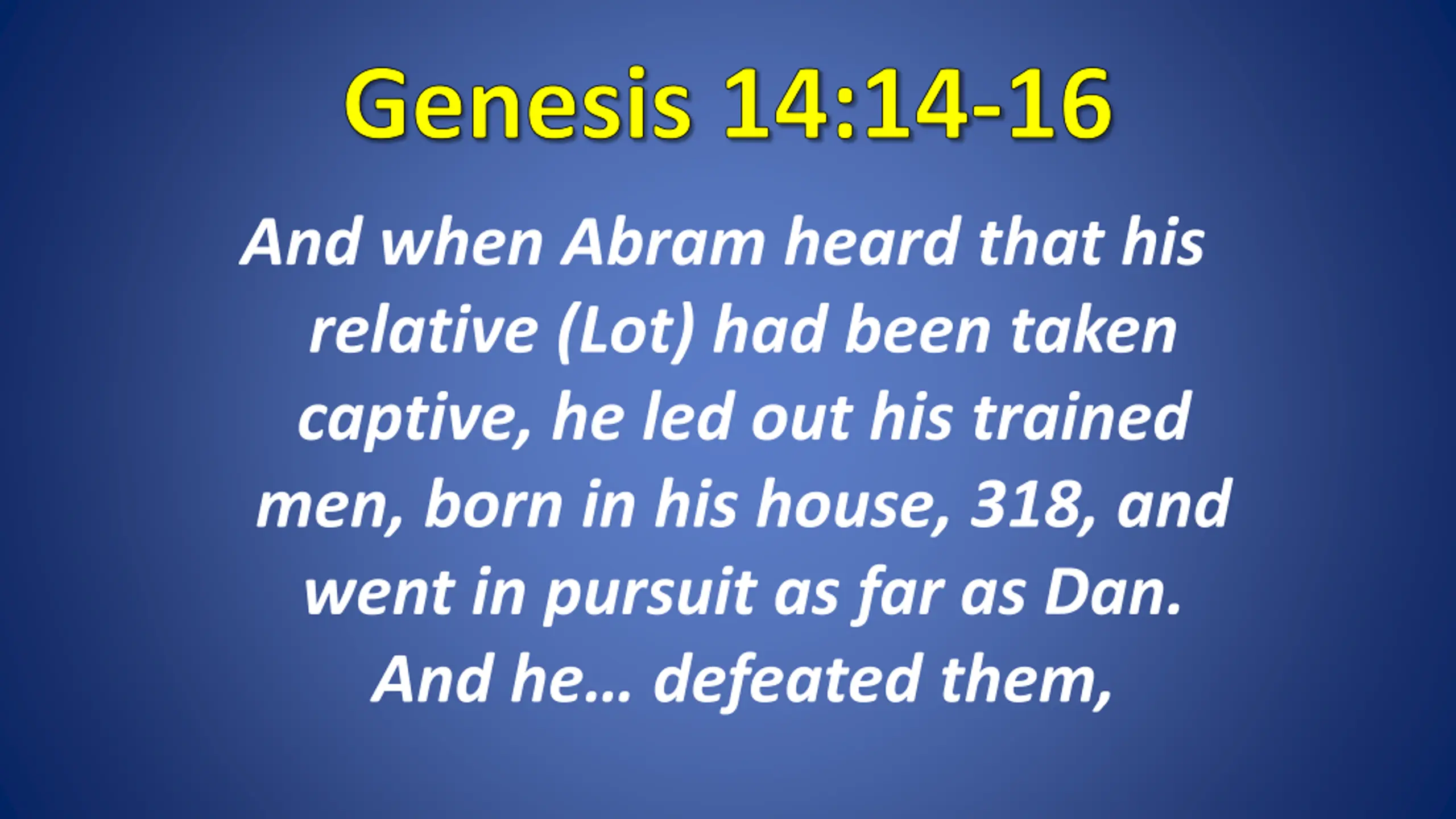 Genesis 14:14-16

And when Abram heard that his relative (Lot) had been taken captive, he led out his trained men, born in his house, 318, and went in pursuit as far as Dan. And he… defeated them,